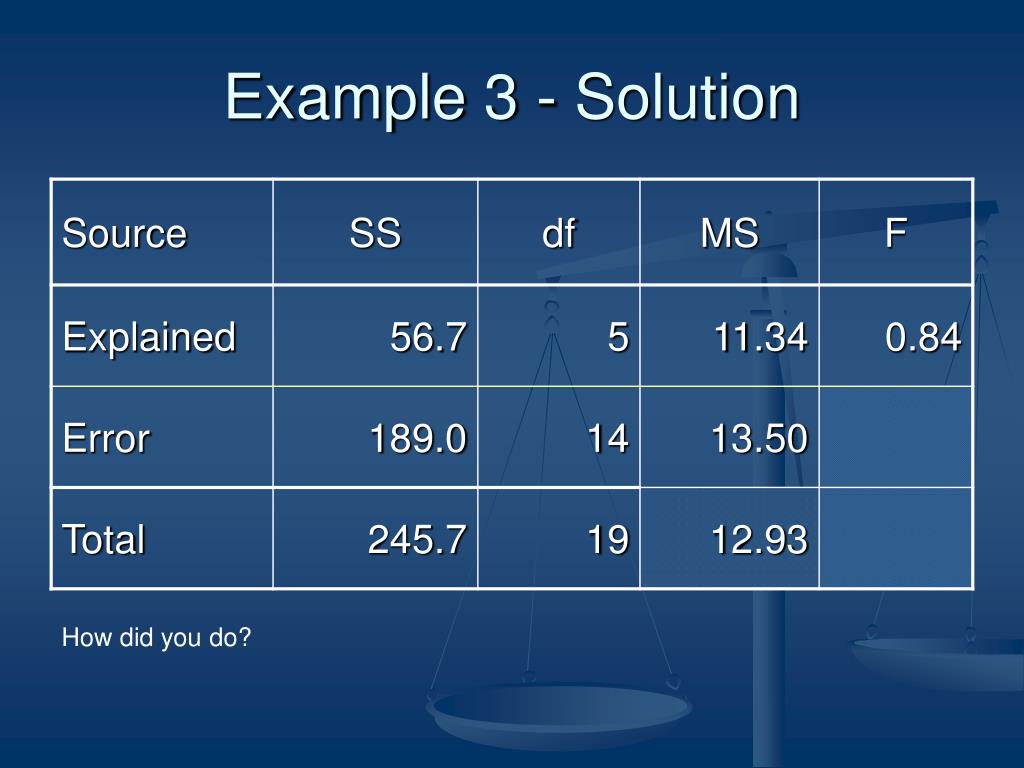 Example 3 - Solution

| Source | SS | df | MS | F |
|---|---|---|---|---|
| Explained | 56.7 | 5 | 11.34 | 0.84 |
| Error | 189.0 | 14 | 13.50 | |
| Total | 245.7 | 19 | 12.93 | |

How did you do?